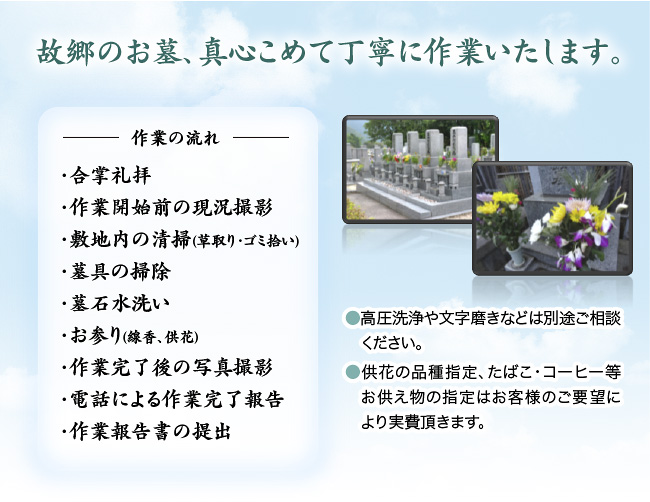 故郷のお墓、真心こめて丁寧に作業いたします。

作業の流れ

・合掌礼拝
・作業開始前の現況撮影
・敷地内の清掃(草取り・ゴミ拾い)
・墓具の掃除
・墓石水洗い
・お参り(線香、供花)
・作業完了後の写真撮影
・電話による作業完了報告
・作業報告書の提出

●高圧洗浄や文字磨きなどは別途ご相談ください。
●供花の品種指定、たばこ・コーヒー等お供え物の指定はお客様のご要望により実費頂きます。